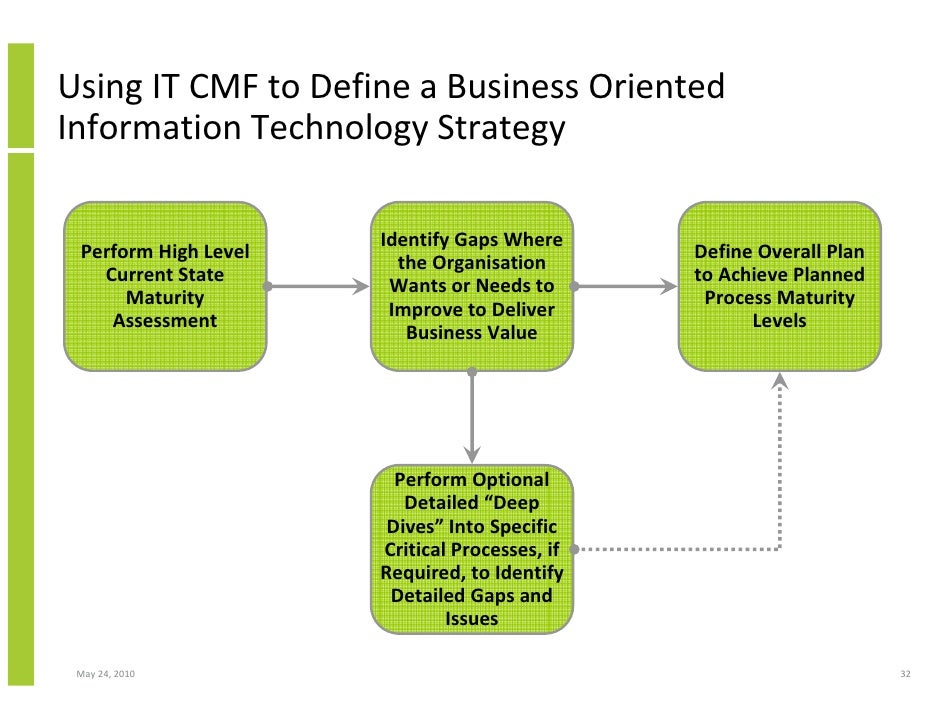 Using IT CMF to Define a Business Oriented Information Technology Strategy

Perform High Level Current State Maturity Assessment

Identify Gaps Where the Organisation Wants or Needs to Improve to Deliver Business Value

Define Overall Plan to Achieve Planned Process Maturity Levels

Perform Optional Detailed “Deep Dives” Into Specific Critical Processes, if Required, to Identify Detailed Gaps and Issues

May 24, 2010

32